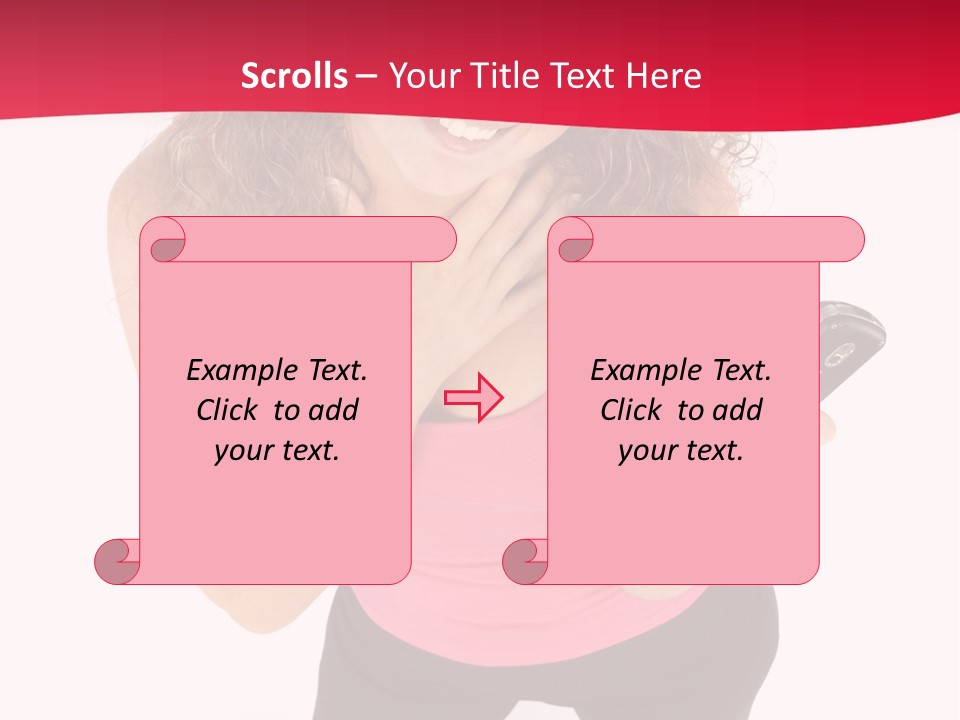 Scrolls – Your Title Text Here

Example Text. Click to add your text.

Example Text. Click to add your text.